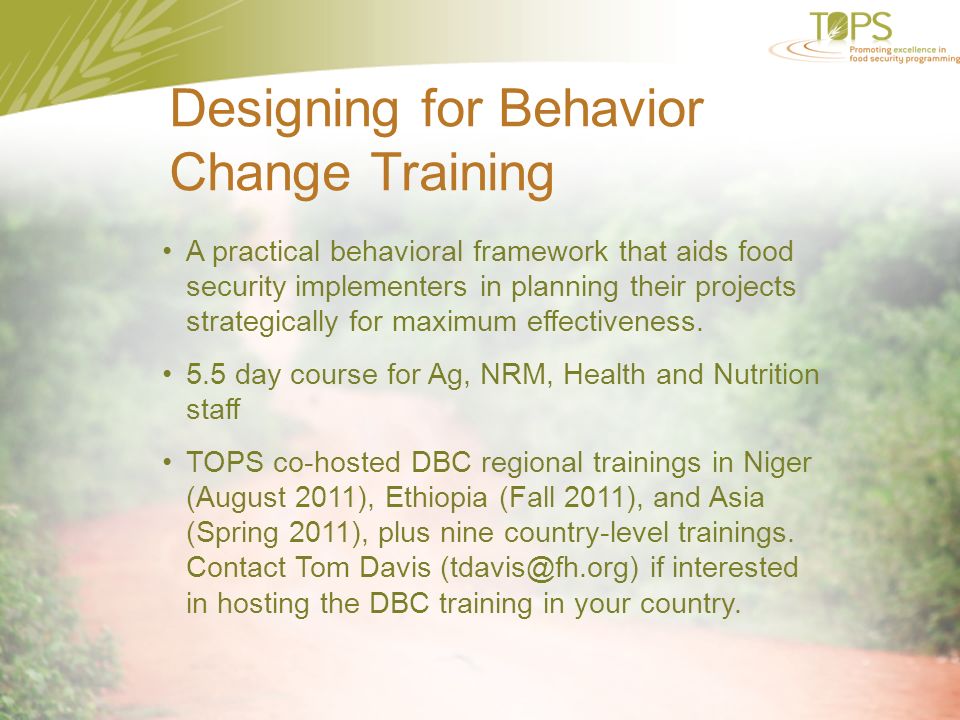 TOPS
Promoting excellence in food security programming

Designing for Behavior Change Training

• A practical behavioral framework that aids food security implementers in planning their projects strategically for maximum effectiveness.

• 5.5 day course for Ag, NRM, Health and Nutrition staff

• TOPS co-hosted DBC regional trainings in Niger (August 2011), Ethiopia (Fall 2011), and Asia (Spring 2011), plus nine country-level trainings. Contact Tom Davis (tdavis@fh.org) if interested in hosting the DBC training in your country.